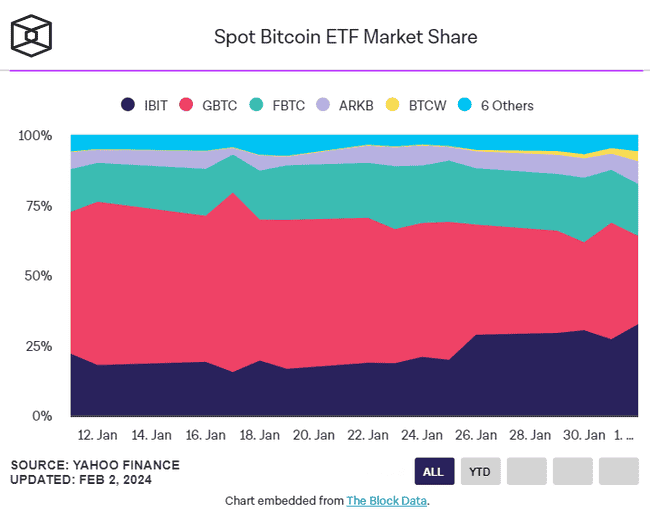 Spot Bitcoin ETF Market Share

IBIT GBTC FBTC ARKB BTCW 6 Others

100%
75%
50%
25%
0%

12. Jan 14. Jan 16. Jan 18. Jan 20. Jan 22. Jan 24. Jan 26. Jan 28. Jan 30. Jan 1. …

SOURCE: YAHOO FINANCE
UPDATED: FEB 2, 2024

ALL YTD

Chart embedded from The Block Data.